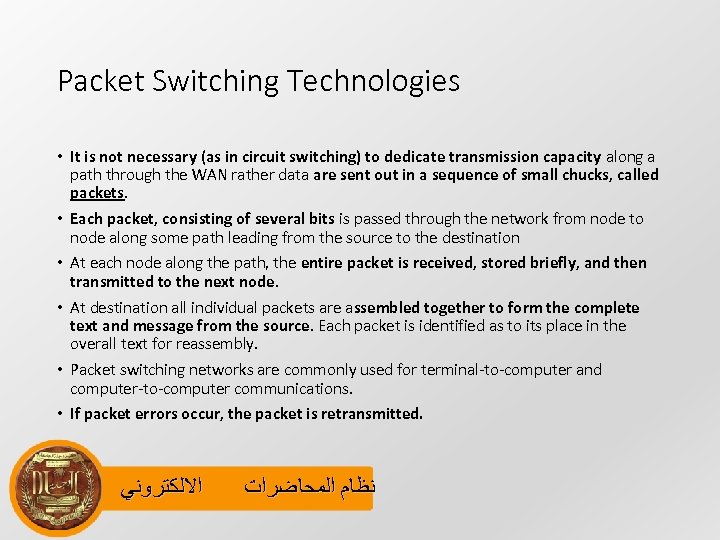 Packet Switching Technologies

• It is not necessary (as in circuit switching) to dedicate transmission capacity along a path through the WAN rather data are sent out in a sequence of small chucks, called packets.

• Each packet, consisting of several bits is passed through the network from node to node along some path leading from the source to the destination

• At each node along the path, the entire packet is received, stored briefly, and then transmitted to the next node.

• At destination all individual packets are assembled together to form the complete text and message from the source. Each packet is identified as to its place in the overall text for reassembly.

• Packet switching networks are commonly used for terminal-to-computer and computer-to-computer communications.

• If packet errors occur, the packet is retransmitted.

نظام المحاضرات الالكتروني